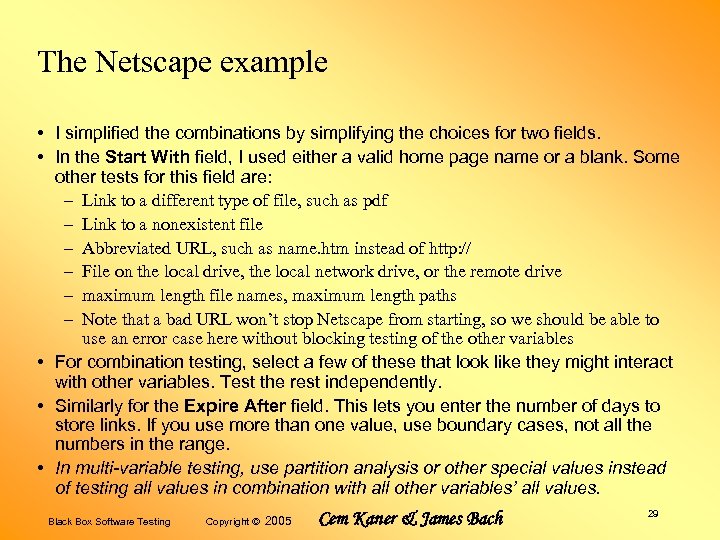 The Netscape example

• I simplified the combinations by simplifying the choices for two fields.

• In the Start With field, I used either a valid home page name or a blank. Some other tests for this field are:
– Link to a different type of file, such as pdf
– Link to a nonexistent file
– Abbreviated URL, such as name.htm instead of http://
– File on the local drive, the local network drive, or the remote drive
– maximum length file names, maximum length paths
– Note that a bad URL won't stop Netscape from starting, so we should be able to use an error case here without blocking testing of the other variables

• For combination testing, select a few of these that look like they might interact with other variables. Test the rest independently.

• Similarly for the Expire After field. This lets you enter the number of days to store links. If you use more than one value, use boundary cases, not all the numbers in the range.

• In multi-variable testing, use partition analysis or other special values instead of testing all values in combination with all other variables' all values.

Black Box Software Testing Copyright © 2005 Cem Kaner & James Bach 29